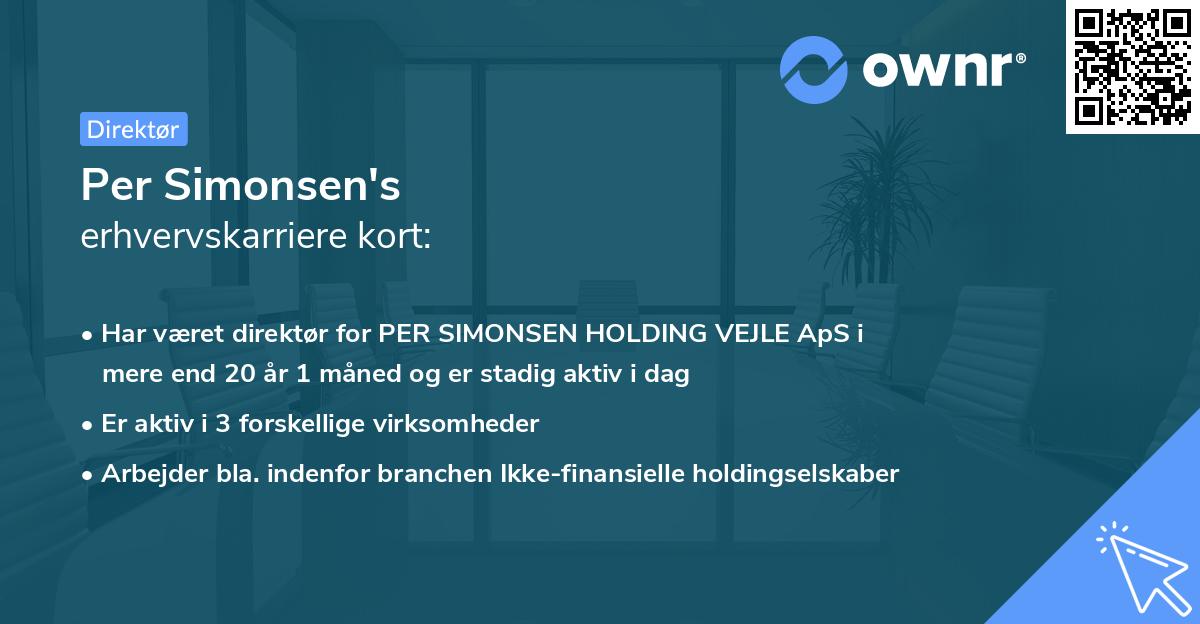 ownr®

Direktør

Per Simonsen's
erhvervskarriere kort:

• Har været direktør for PER SIMONSEN HOLDING VEJLE ApS i mere end 20 år 1 måned og er stadig aktiv i dag
• Er aktiv i 3 forskellige virksomheder
• Arbejder bla. indenfor branchen Ikke-finansielle holdingselskaber